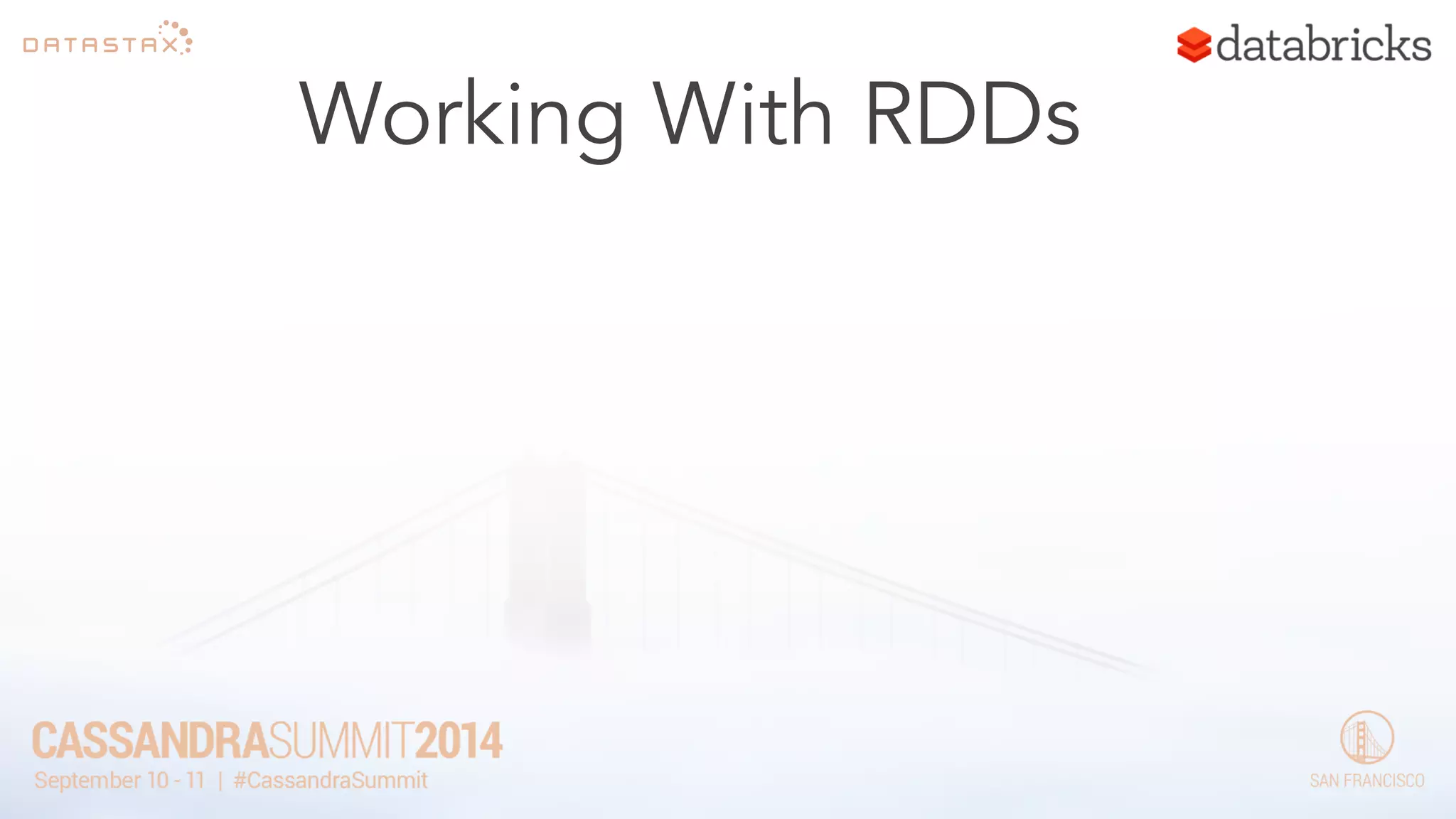 DATASTAX

databricks

Working With RDDs

CASSANDRASUMMIT2014
September 10 - 11 | #CassandraSummit

SAN FRANCISCO